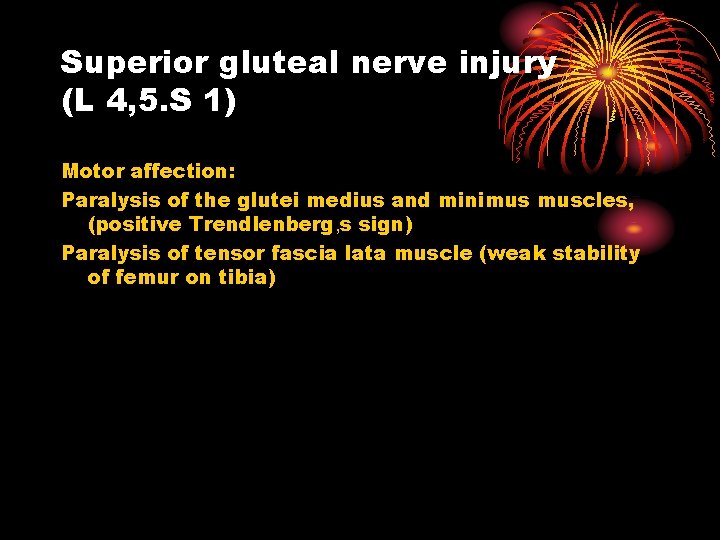 Superior gluteal nerve injury (L 4,5.S 1)

Motor affection:

Paralysis of the glutei medius and minimus muscles, (positive Trendlenberg,s sign)

Paralysis of tensor fascia lata muscle (weak stability of femur on tibia)